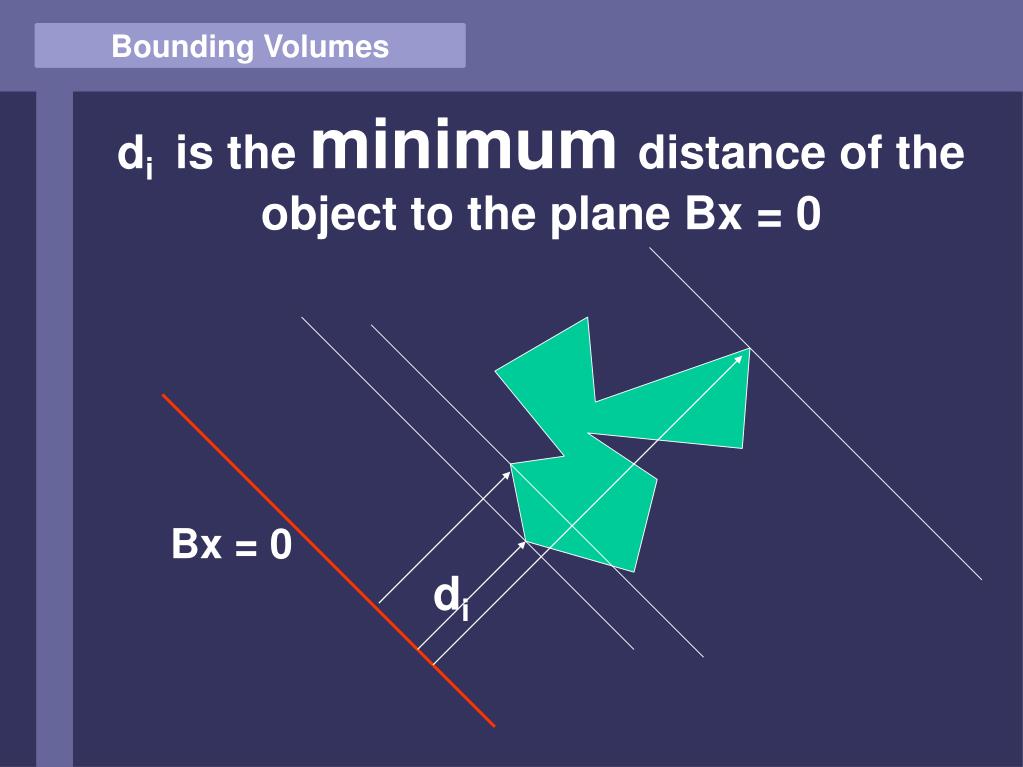 Bounding Volumes

$d_i$ is the minimum distance of the object to the plane Bx = 0

Bx = 0

$d_i$